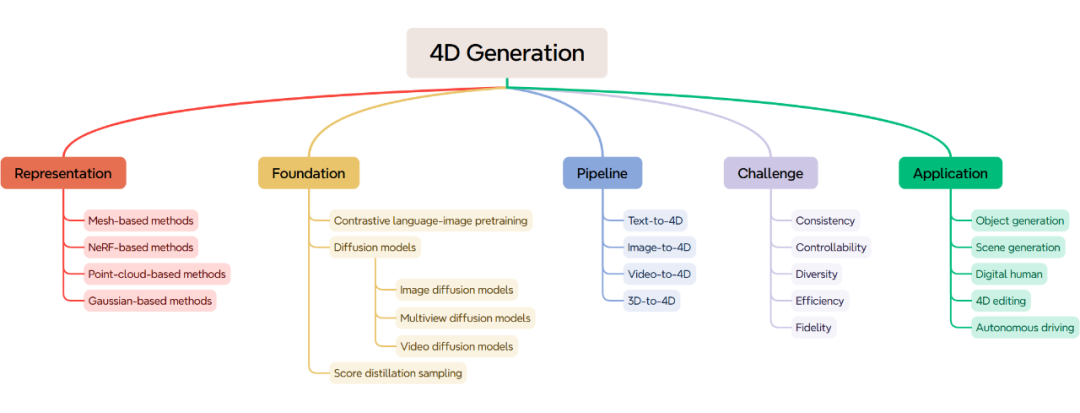 4D Generation

Representation
Mesh-based methods
NeRF-based methods
Point-cloud-based methods
Gaussian-based methods

Foundation
Contrastive language-image pretraining
Diffusion models
Image diffusion models
Multiview diffusion models
Video diffusion models
Score distillation sampling

Pipeline
Text-to-4D
Image-to-4D
Video-to-4D
3D-to-4D

Challenge
Consistency
Controllability
Diversity
Efficiency
Fidelity

Application
Object generation
Scene generation
Digital human
4D editing
Autonomous driving